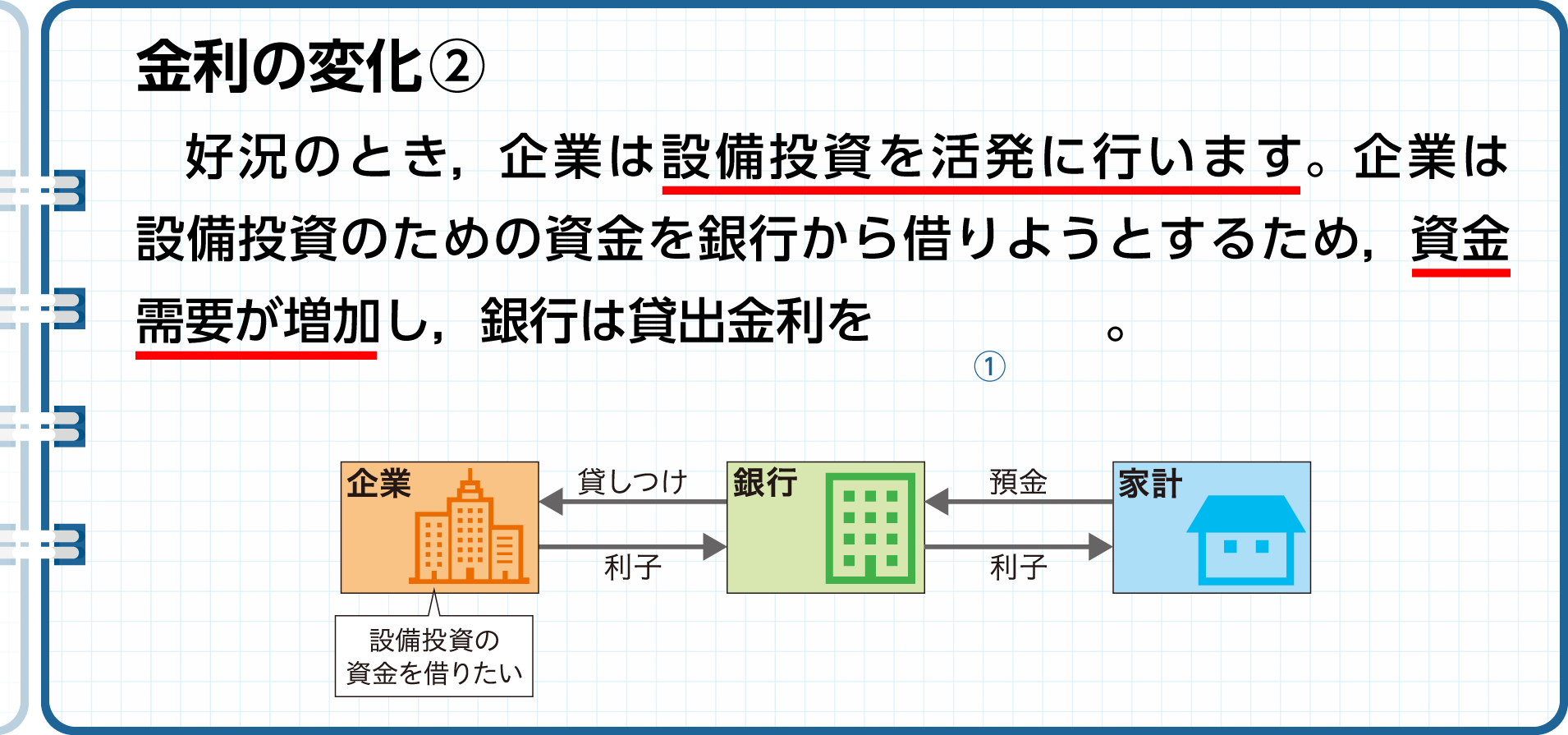 金利の変化②

好況のとき，企業は設備投資を活発に行います。企業は設備投資のための資金を銀行から借りようとするため，資金需要が増加し，銀行は貸出金利を　　　　　　。
①

企業

貸しつけ

利子

銀行

預金

利子

家計

設備投資の資金を借りたい